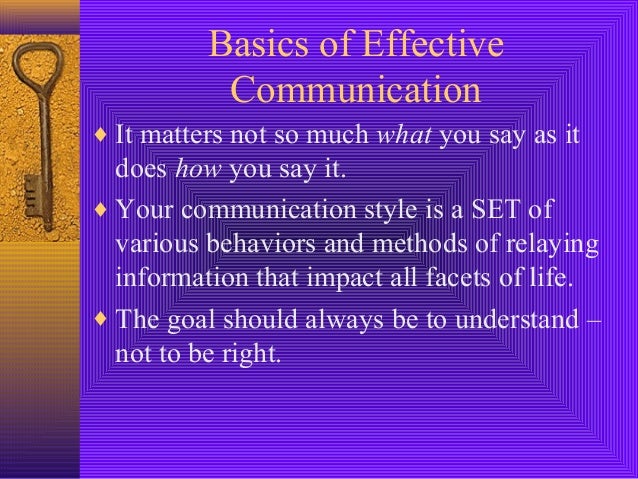 Basics of Effective Communication

♦ It matters not so much what you say as it does how you say it.

♦ Your communication style is a SET of various behaviors and methods of relaying information that impact all facets of life.

♦ The goal should always be to understand – not to be right.